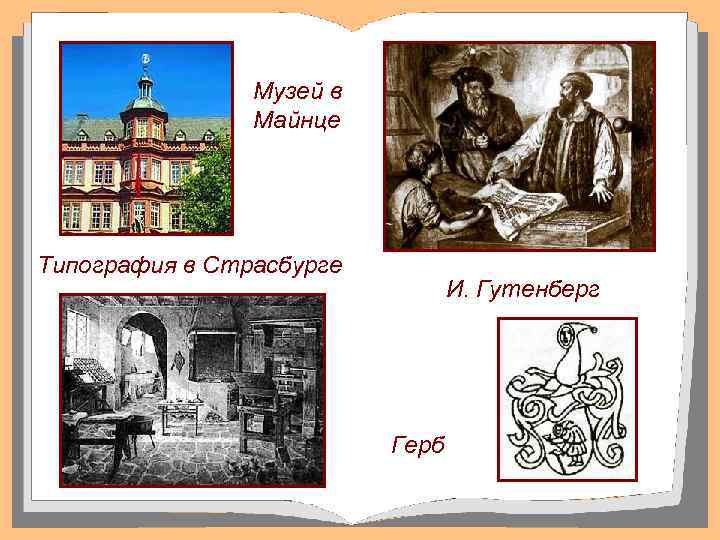 Музей в Майнце

Типография в Страсбурге

И. Гутенберг

Герб